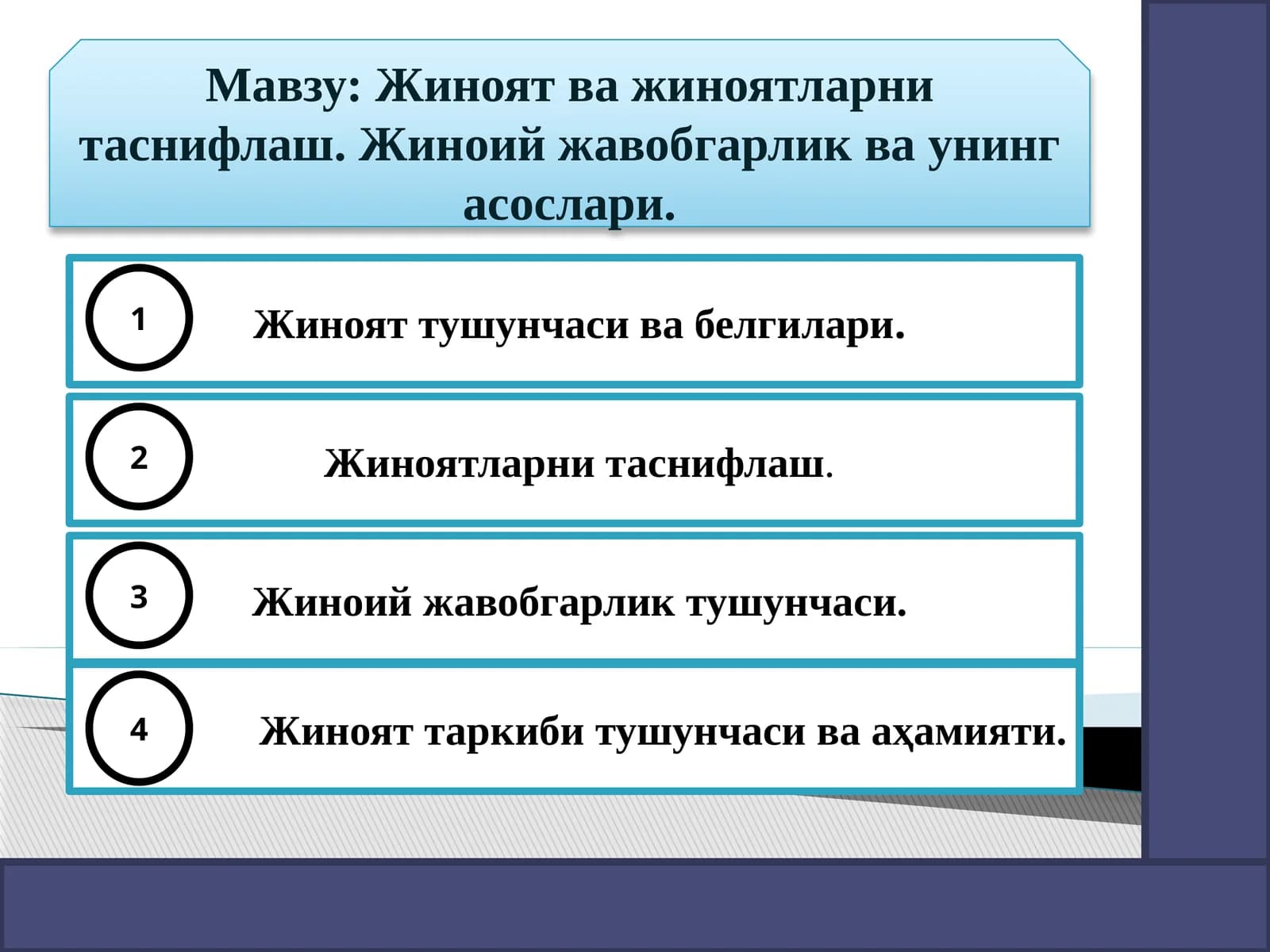 Мавзу: Жиноят ва жиноятларни таснифлаш. Жиноий жавобгарлик ва унинг асослари.

1

Жиноят тушунчаси ва белгилари.

2

Жиноятларни таснифлаш.

3

Жиноий жавобгарлик тушунчаси.

4

Жиноят таркиби тушунчаси ва аҳамияти.